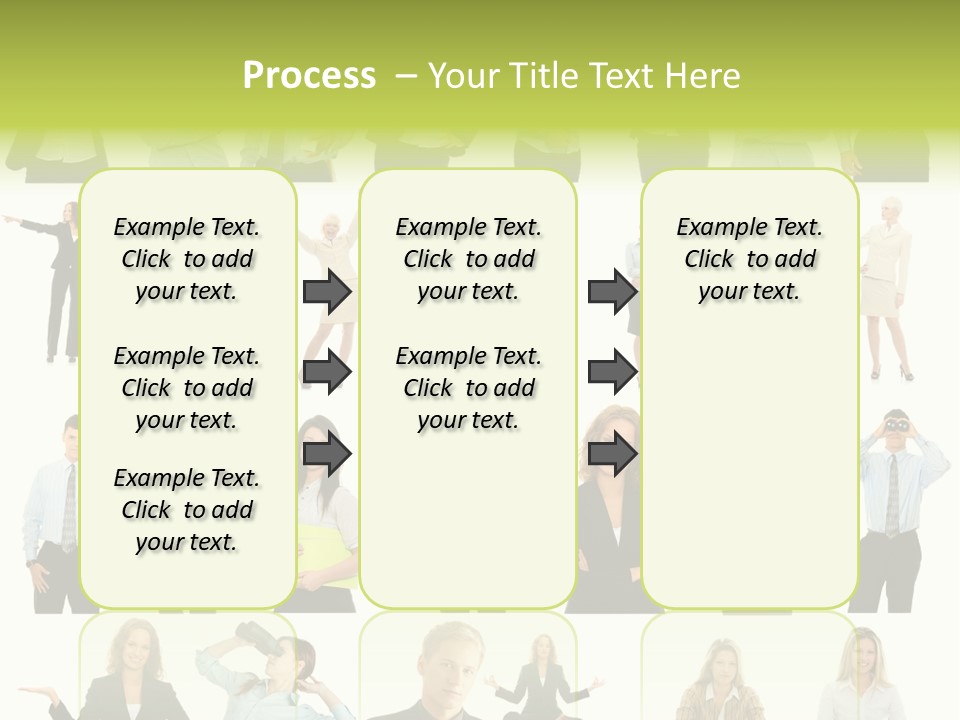 Process – Your Title Text Here

Example Text. Click to add your text.

Example Text. Click to add your text.

Example Text. Click to add your text.

Example Text. Click to add your text.

Example Text. Click to add your text.

Example Text. Click to add your text.